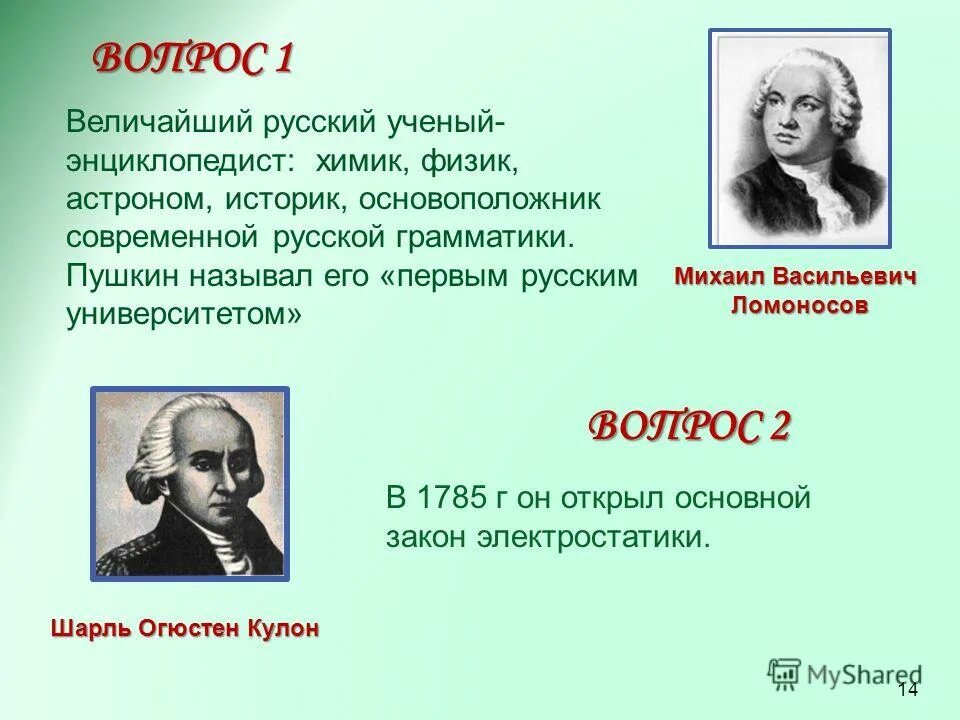 ВОПРОС 1

Величайший русский ученый-энциклопедист: химик, физик, астроном, историк, основоположник современной русской грамматики. Пушкин называл его «первым русским университетом»

Михаил Васильевич Ломоносов

ВОПРОС 2

В 1785 г он открыл основной закон электростатики.

Шарль Огюстен Кулон

MyShared

14